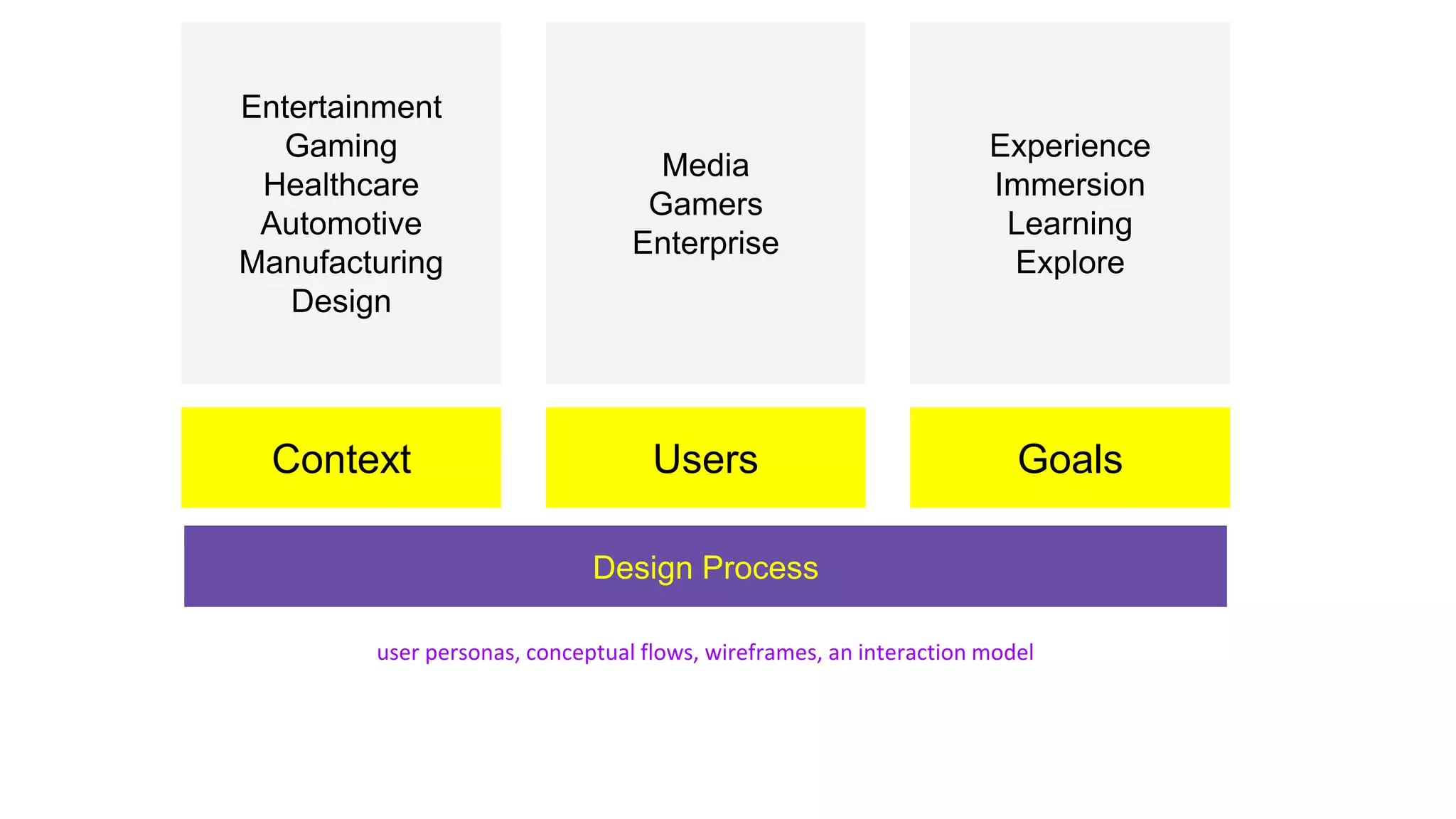 Entertainment
Gaming
Healthcare
Automotive
Manufacturing
Design

Context

Media
Gamers
Enterprise

Users

Experience
Immersion
Learning
Explore

Goals

Design Process

user personas, conceptual flows, wireframes, an interaction model